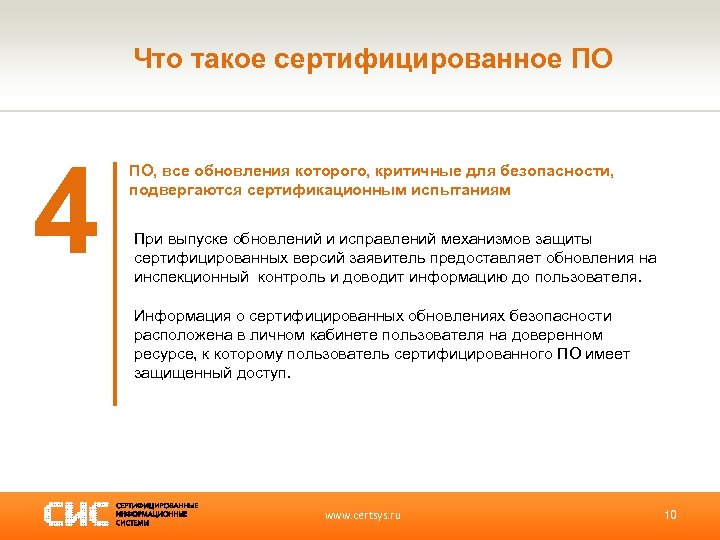 Что такое сертифицированное ПО

4

ПО, все обновления которого, критичные для безопасности, подвергаются сертификационным испытаниям

При выпуске обновлений и исправлений механизмов защиты сертифицированных версий заявитель предоставляет обновления на инспекционный контроль и доводит информацию до пользователя.

Информация о сертифицированных обновлениях безопасности расположена в личном кабинете пользователя на доверенном ресурсе, к которому пользователь сертифицированного ПО имеет защищенный доступ.

СИС СЕРТИФИЦИРОВАННЫЕ ИНФОРМАЦИОННЫЕ СИСТЕМЫ

www.certsys.ru

10